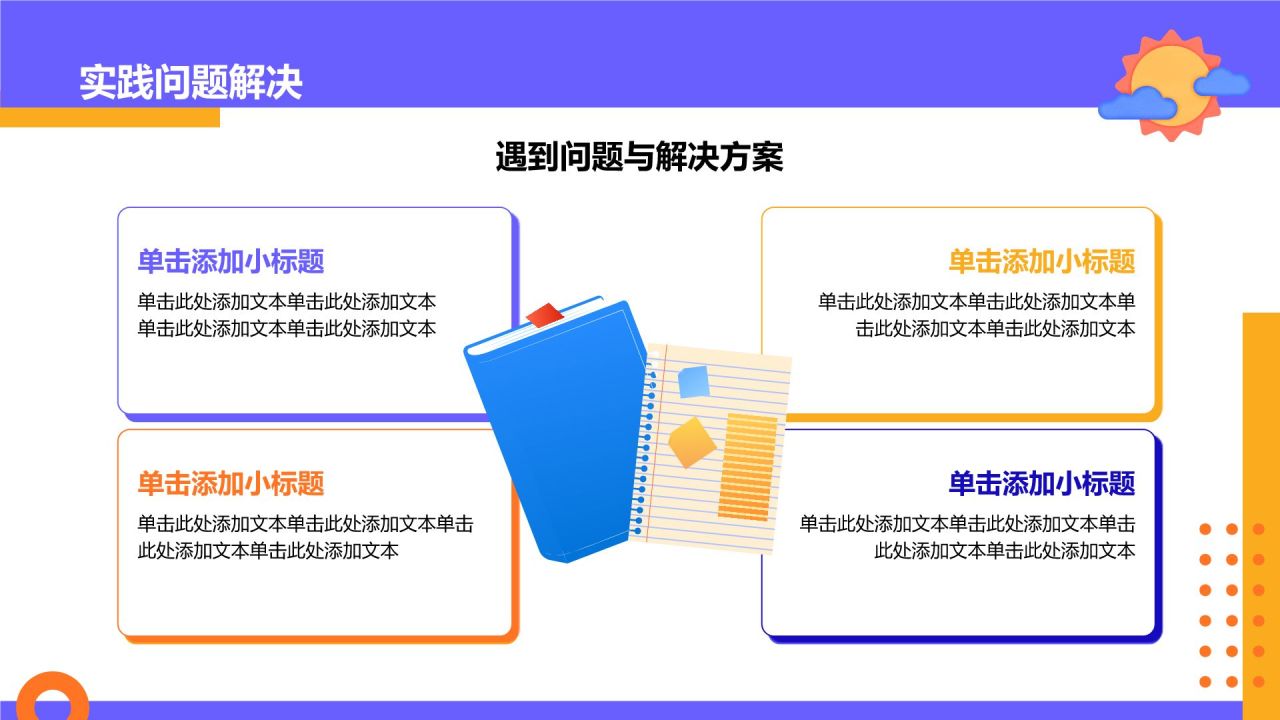 实践问题解决

遇到问题与解决方案

单击添加小标题

单击此处添加文本单击此处添加文本单击此处添加文本单击此处添加文本

单击添加小标题

单击此处添加文本单击此处添加文本单击此处添加文本单击此处添加文本

单击添加小标题

单击此处添加文本单击此处添加文本单击此处添加文本单击此处添加文本

单击添加小标题

单击此处添加文本单击此处添加文本单击此处添加文本单击此处添加文本